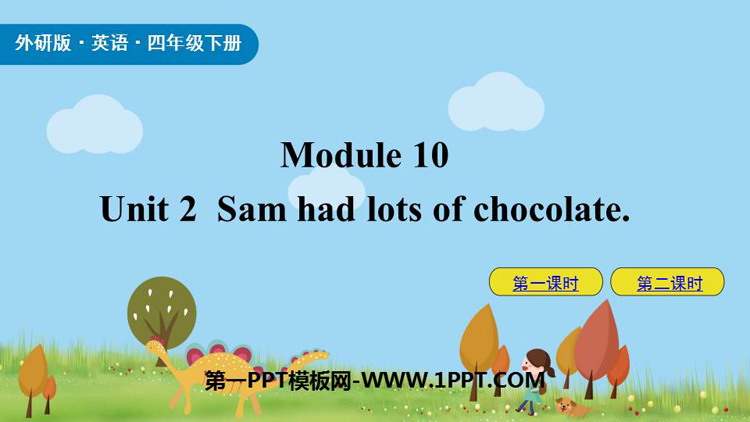 外研版 · 英语 · 四年级下册

Module 10

Unit 2 Sam had lots of chocolate.

第一课时

第二课时

第一PPT模板网-WWW.1PPT.COM